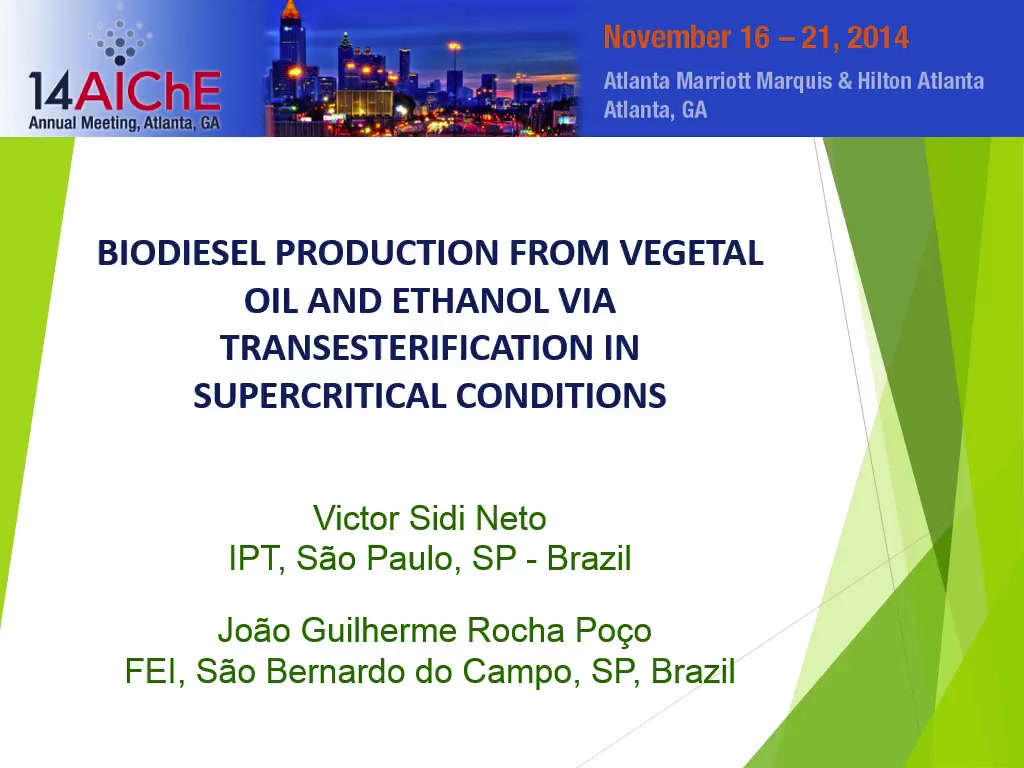 14AIChE
Annual Meeting, Atlanta, GA

November 16 – 21, 2014
Atlanta Marriott Marquis & Hilton Atlanta
Atlanta, GA

BIODIESEL PRODUCTION FROM VEGETAL OIL AND ETHANOL VIA TRANSESTERIFICATION IN SUPERCRITICAL CONDITIONS

Victor Sidi Neto
IPT, São Paulo, SP - Brazil

João Guilherme Rocha Poço
FEI, São Bernardo do Campo, SP, Brazil